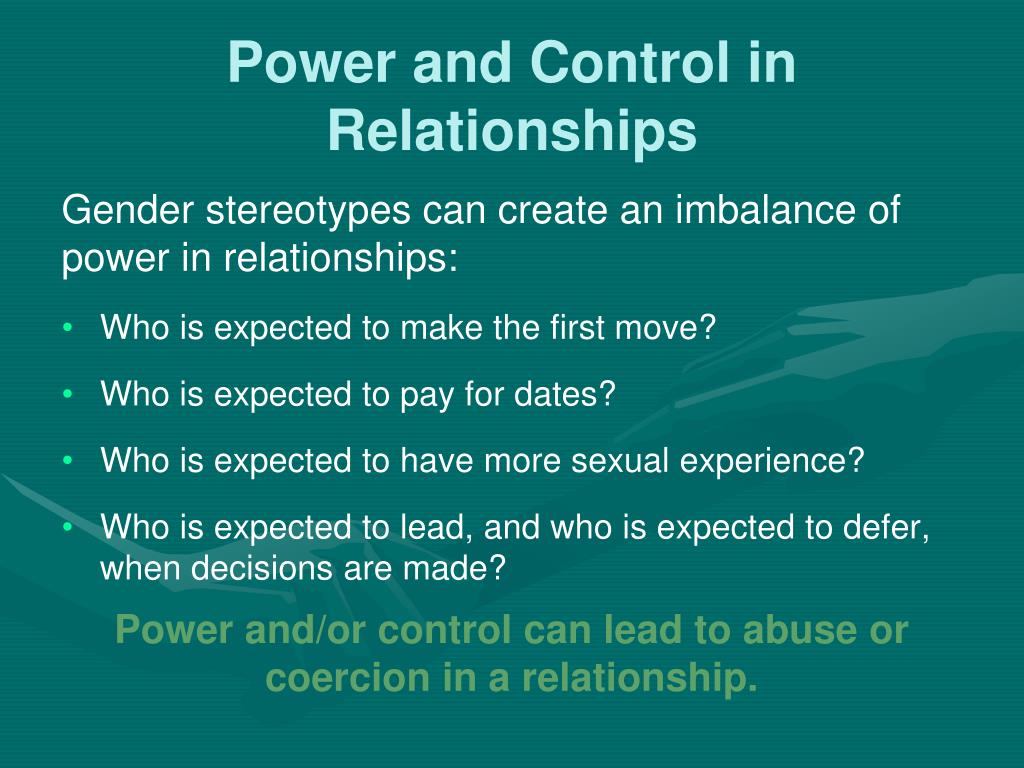 Power and Control in Relationships

Gender stereotypes can create an imbalance of power in relationships:

• Who is expected to make the first move?

• Who is expected to pay for dates?

• Who is expected to have more sexual experience?

• Who is expected to lead, and who is expected to defer, when decisions are made?

Power and/or control can lead to abuse or coercion in a relationship.